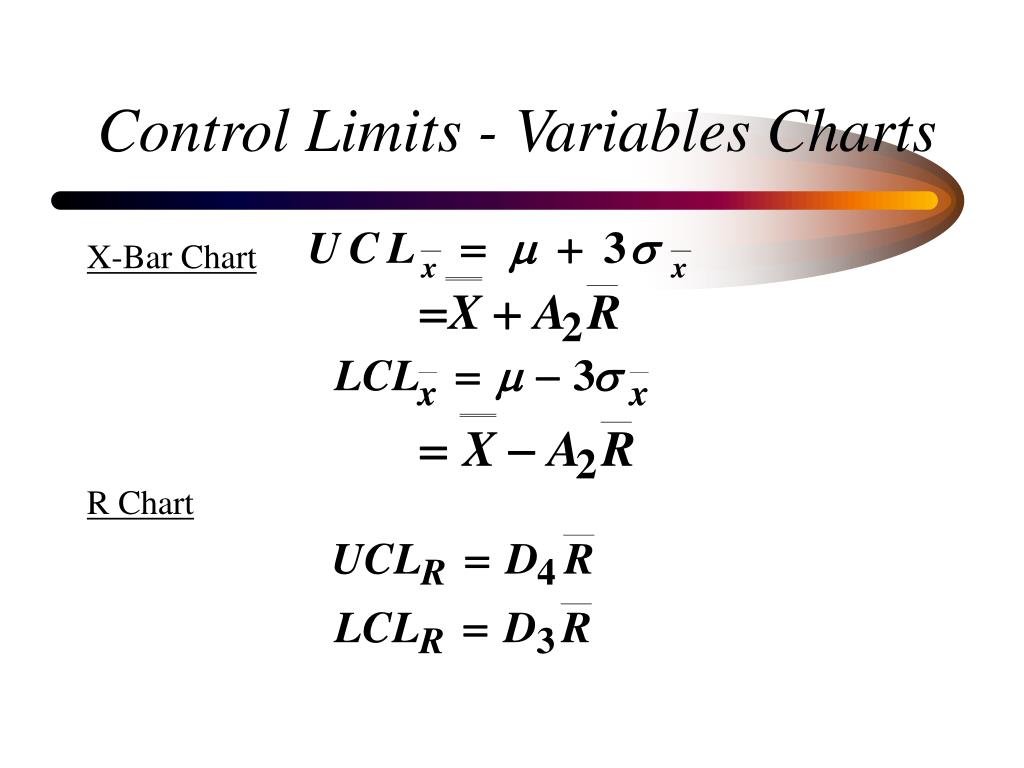 Control Limits - Variables Charts

X-Bar Chart $UCL_{\bar{x}} = \mu + 3\sigma_{\bar{x}}$

$= \bar{\bar{X}} + A_2\bar{R}$

$LCL_{\bar{x}} = \mu - 3\sigma_{\bar{x}}$

$= \bar{\bar{X}} - A_2\bar{R}$

R Chart

$UCL_R = D_4\bar{R}$

$LCL_R = D_3\bar{R}$